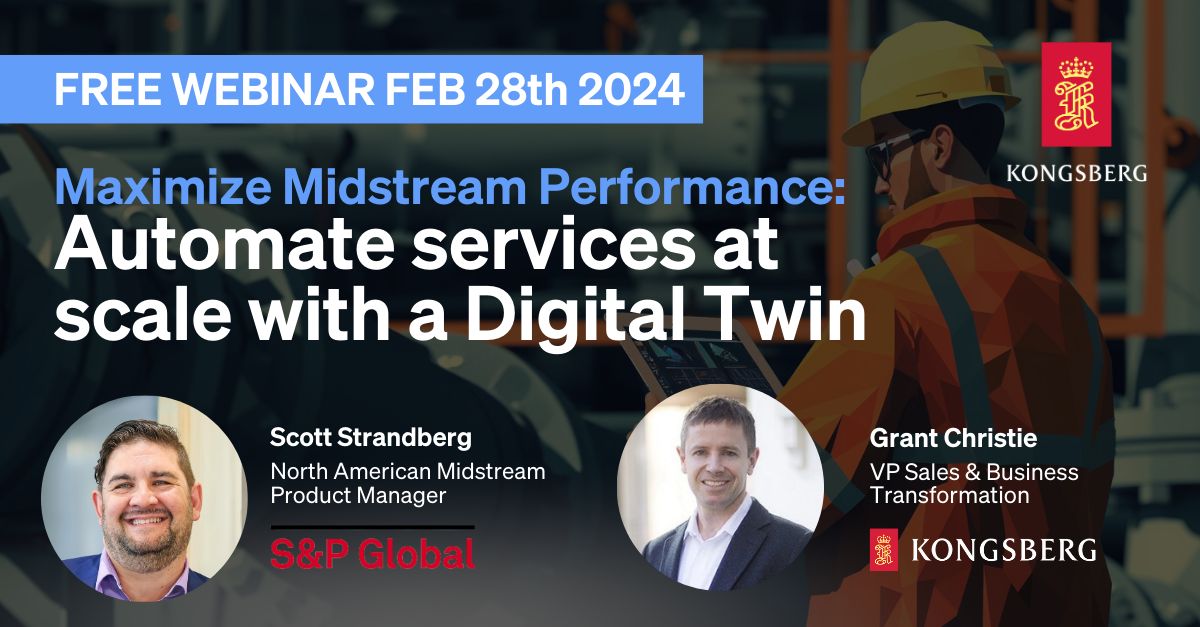 FREE WEBINAR FEB 28th 2024

KONGSBERG

Maximize Midstream Performance: Automate services at scale with a Digital Twin

Scott Strandberg
North American Midstream Product Manager

S&P Global

Grant Christie
VP Sales & Business Transformation

KONGSBERG